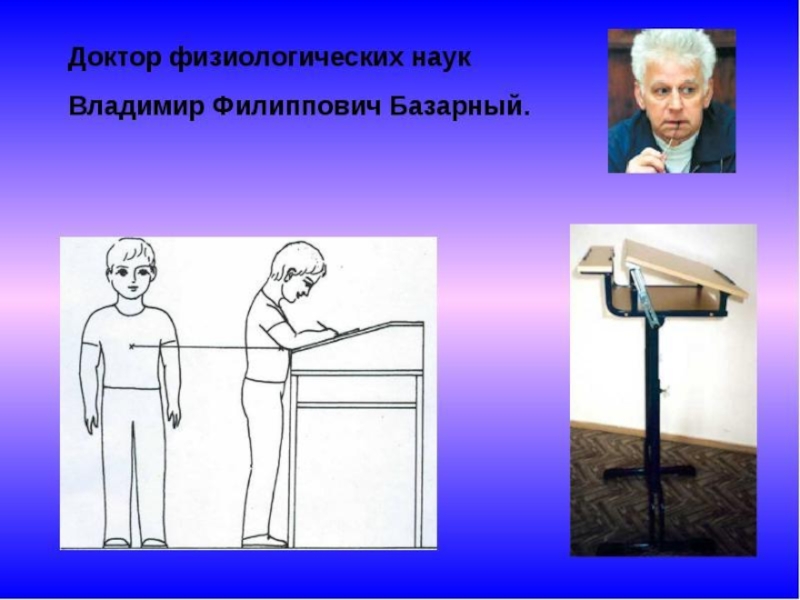 Доктор физиологических наук

Владимир Филиппович Базарный.